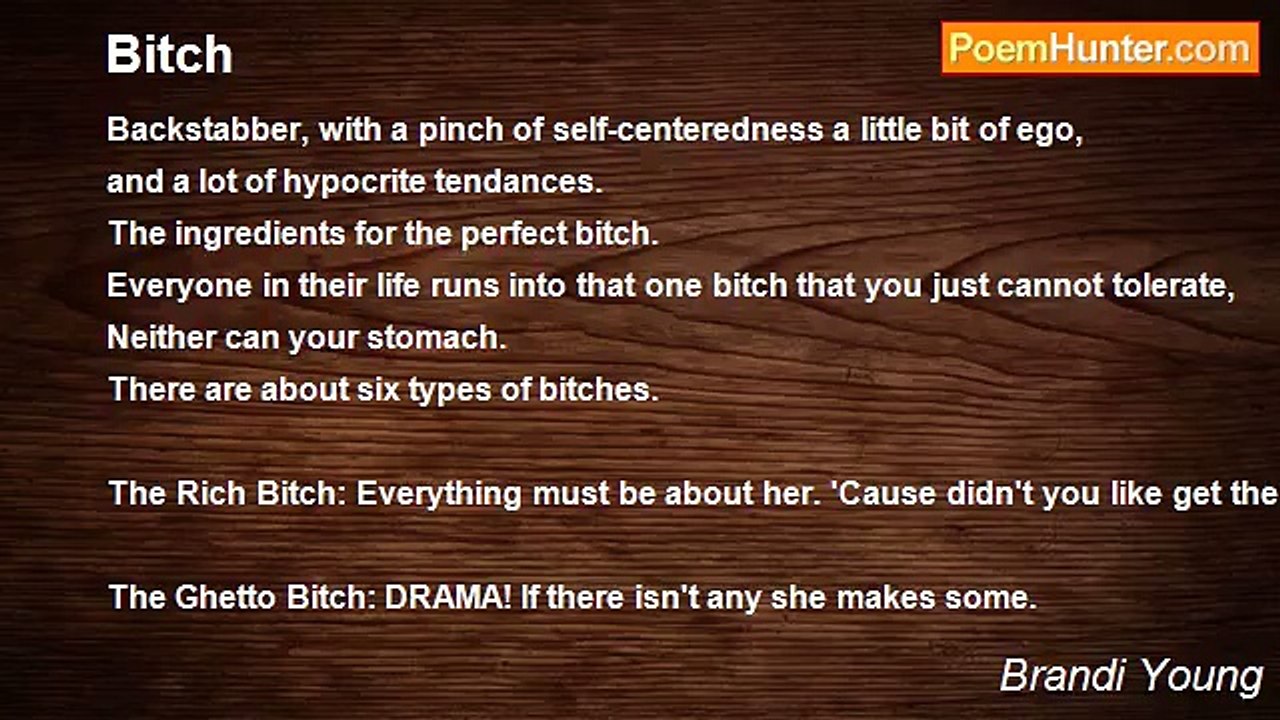 Bitch

PoemHunter.com

Backstabber, with a pinch of self-centeredness a little bit of ego,
and a lot of hypocrite tendances.
The ingredients for the perfect bitch.
Everyone in their life runs into that one bitch that you just cannot tolerate,
Neither can your stomach.
There are about six types of bitches.

The Rich Bitch: Everything must be about her. 'Cause didn't you like get the

The Ghetto Bitch: DRAMA! If there isn't any she makes some.

Brandi Young